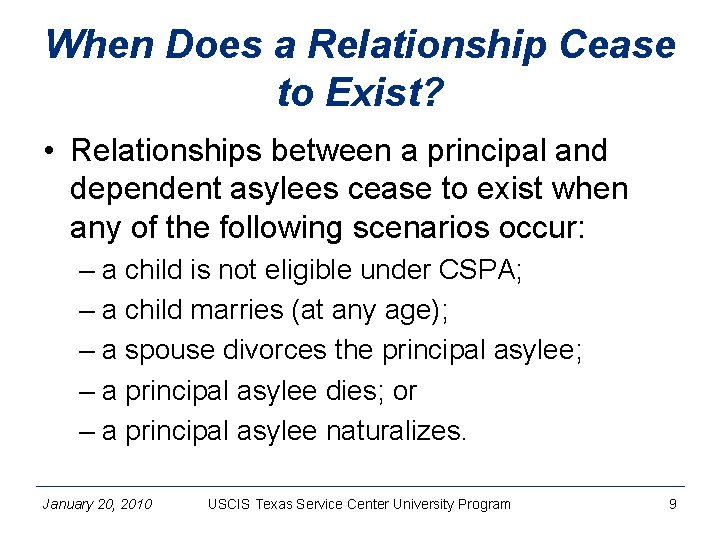 When Does a Relationship Cease to Exist?

• Relationships between a principal and dependent asylees cease to exist when any of the following scenarios occur:

– a child is not eligible under CSPA;

– a child marries (at any age);

– a spouse divorces the principal asylee;

– a principal asylee dies; or

– a principal asylee naturalizes.

January 20, 2010 USCIS Texas Service Center University Program 9